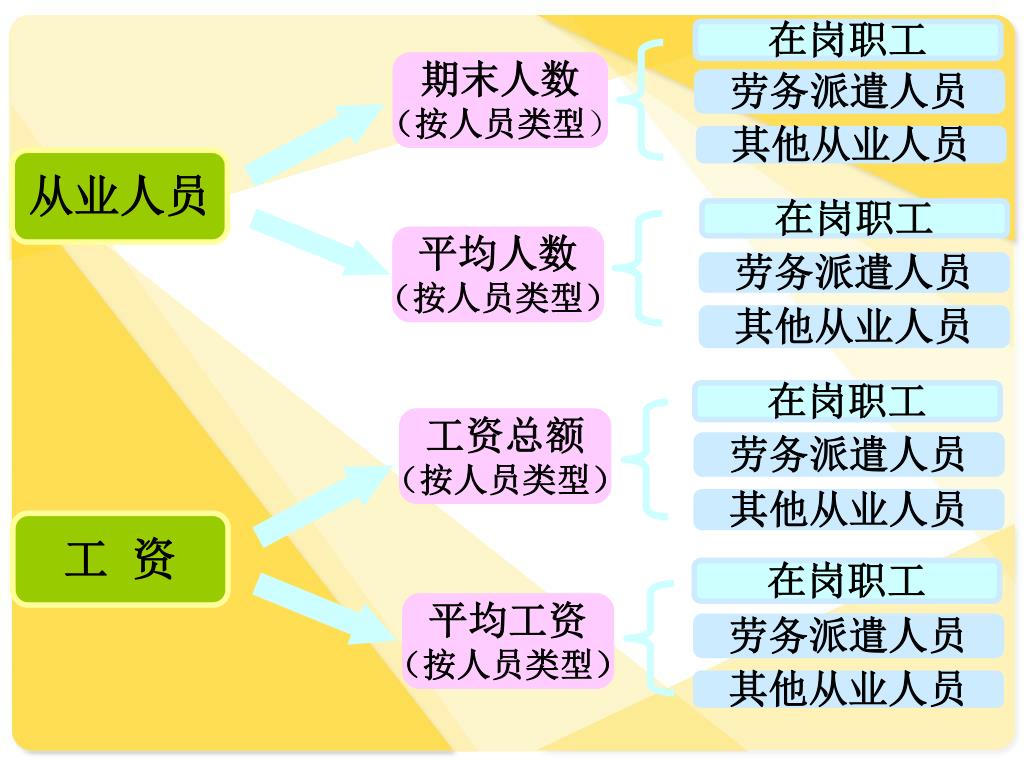 从业人员

期末人数
（按人员类型）

在岗职工
劳务派遣人员
其他从业人员

平均人数
（按人员类型）

在岗职工
劳务派遣人员
其他从业人员

工 资

工资总额
（按人员类型）

在岗职工
劳务派遣人员
其他从业人员

平均工资
（按人员类型）

在岗职工
劳务派遣人员
其他从业人员